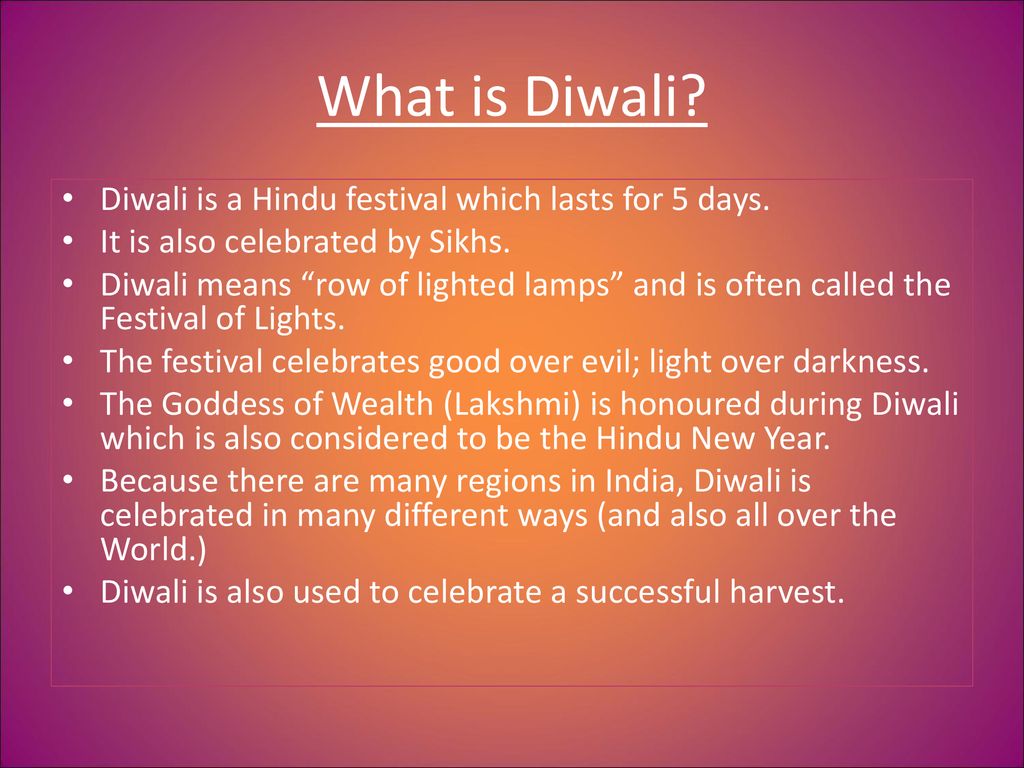 What is Diwali?

• Diwali is a Hindu festival which lasts for 5 days.
• It is also celebrated by Sikhs.
• Diwali means “row of lighted lamps” and is often called the Festival of Lights.
• The festival celebrates good over evil; light over darkness.
• The Goddess of Wealth (Lakshmi) is honoured during Diwali which is also considered to be the Hindu New Year.
• Because there are many regions in India, Diwali is celebrated in many different ways (and also all over the World.)
• Diwali is also used to celebrate a successful harvest.